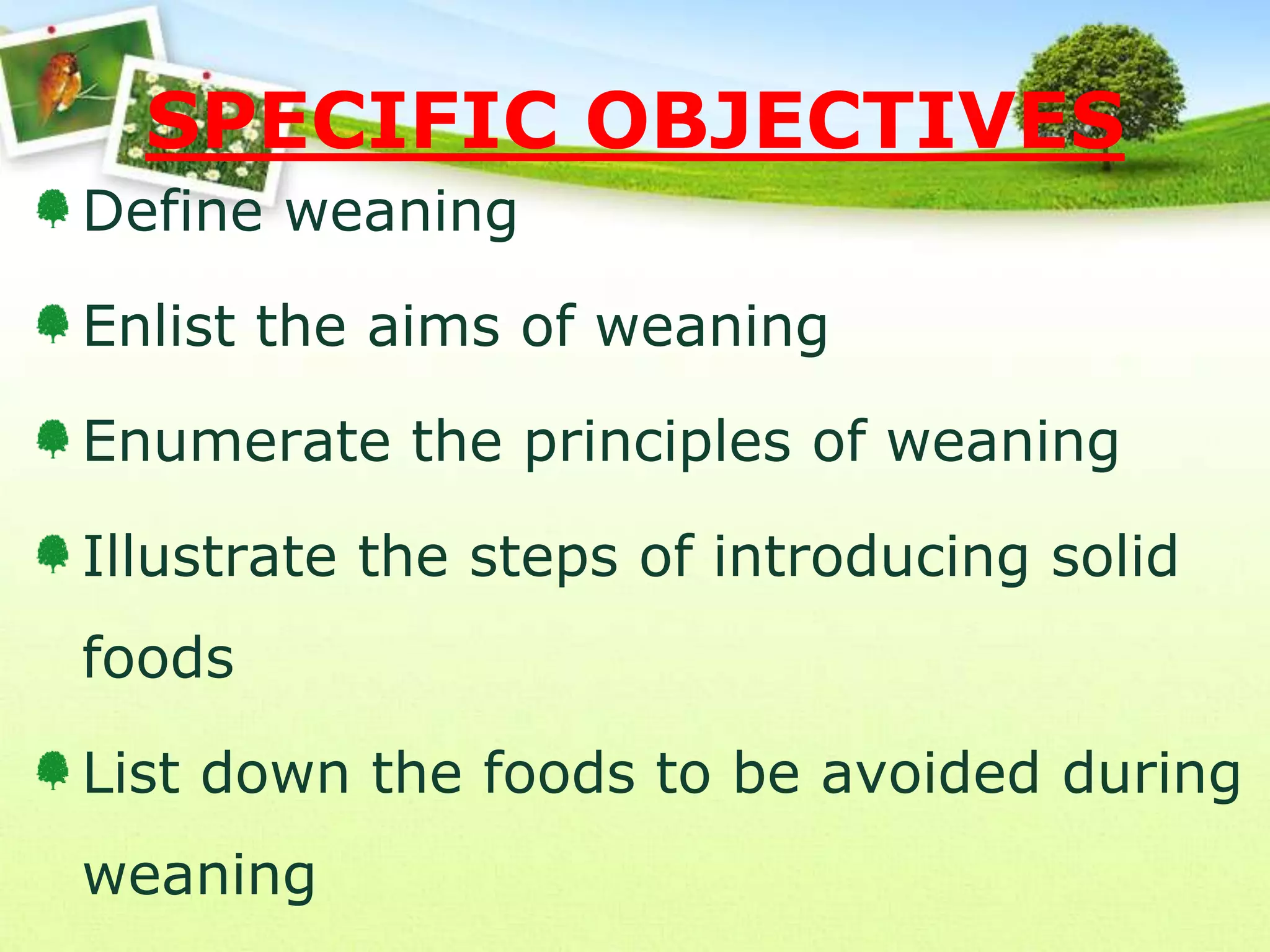 SPECIFIC OBJECTIVES

Define weaning

Enlist the aims of weaning

Enumerate the principles of weaning

Illustrate the steps of introducing solid foods

List down the foods to be avoided during weaning